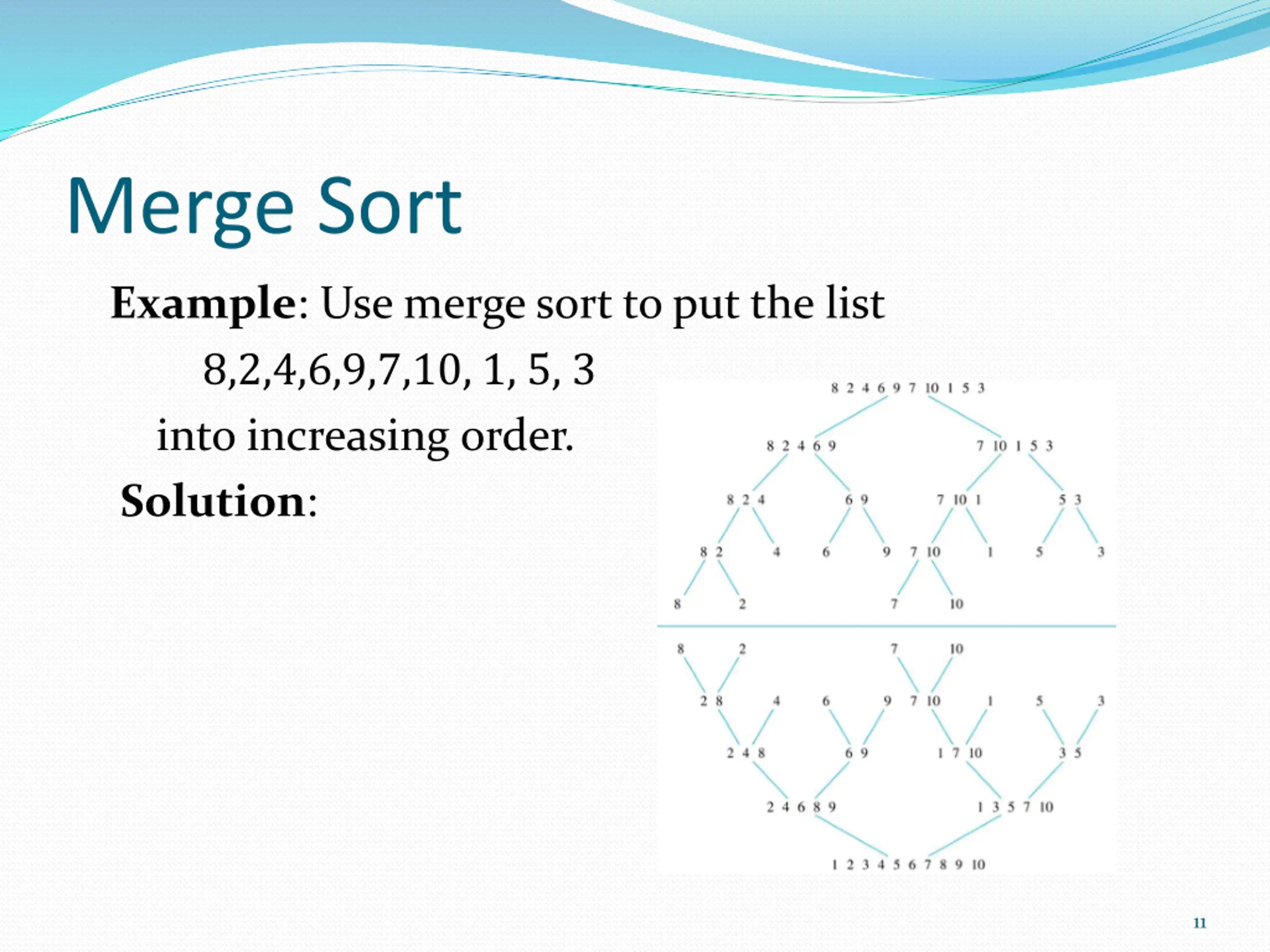 Merge Sort

**Example**: Use merge sort to put the list

8,2,4,6,9,7,10, 1, 5, 3

into increasing order.

**Solution**:

8 2 4 6 9 7 10 1 5 3

8 2 4 6 9

7 10 1 5 3

8 2 4

6 9

7 10 1

5 3

8 2

4

6

9

7 10

1

5

3

8

2

7

10

8

2

7

10

2 8

4

6

9

7 10

1

5

3

2 4 8

6 9

1 7 10

3 5

2 4 6 8 9

1 3 5 7 10

1 2 3 4 5 6 7 8 9 10

11